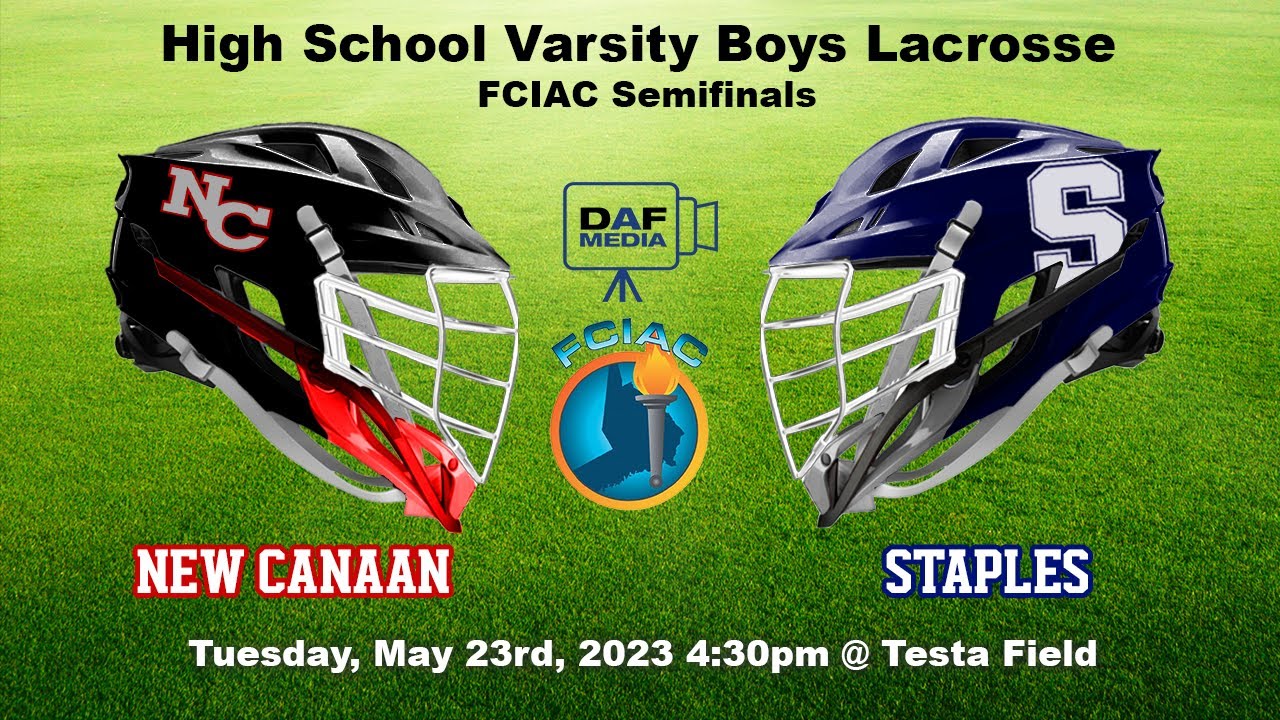 High School Varsity Boys Lacrosse
FCIAC Semifinals

NC

DAF MEDIA

FCIAC

S

NEW CANAAN

STAPLES

Tuesday, May 23rd, 2023 4:30pm @ Testa Field